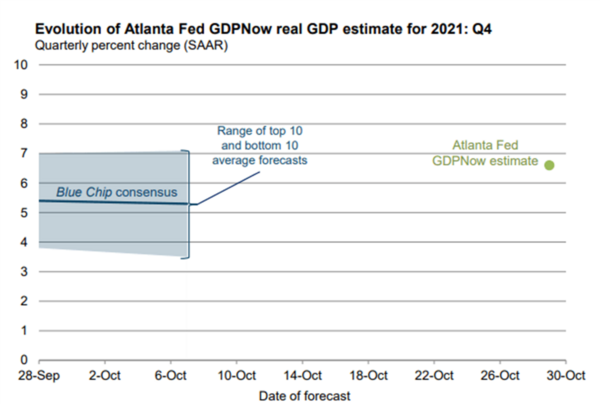 Evolution of Atlanta Fed GDPNow real GDP estimate for 2021: Q4
Quarterly percent change (SAAR)

10
9
8
7
6
5
4
3
2
1
0

Range of top 10 and bottom 10 average forecasts

Atlanta Fed GDPNow estimate

Blue Chip consensus

28-Sep
2-Oct
6-Oct
10-Oct
14-Oct
18-Oct
22-Oct
26-Oct
30-Oct

Date of forecast